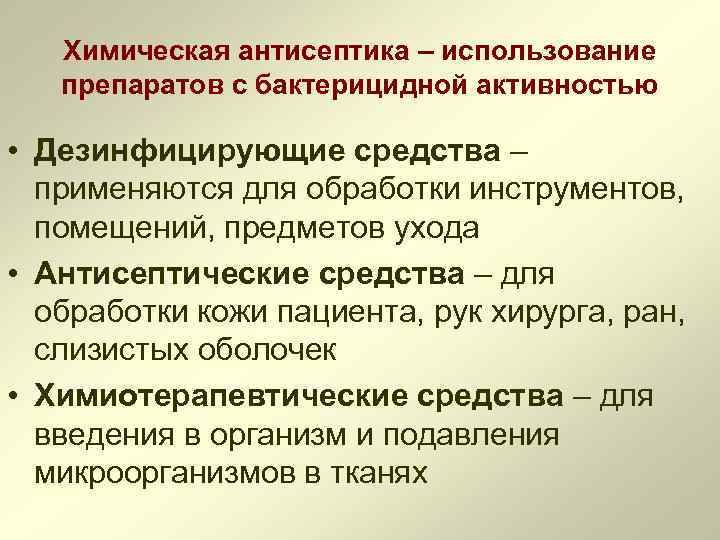 Химическая антисептика – использование препаратов с бактерицидной активностью

• Дезинфицирующие средства – применяются для обработки инструментов, помещений, предметов ухода
• Антисептические средства – для обработки кожи пациента, рук хирурга, ран, слизистых оболочек
• Химиотерапевтические средства – для введения в организм и подавления микроорганизмов в тканях